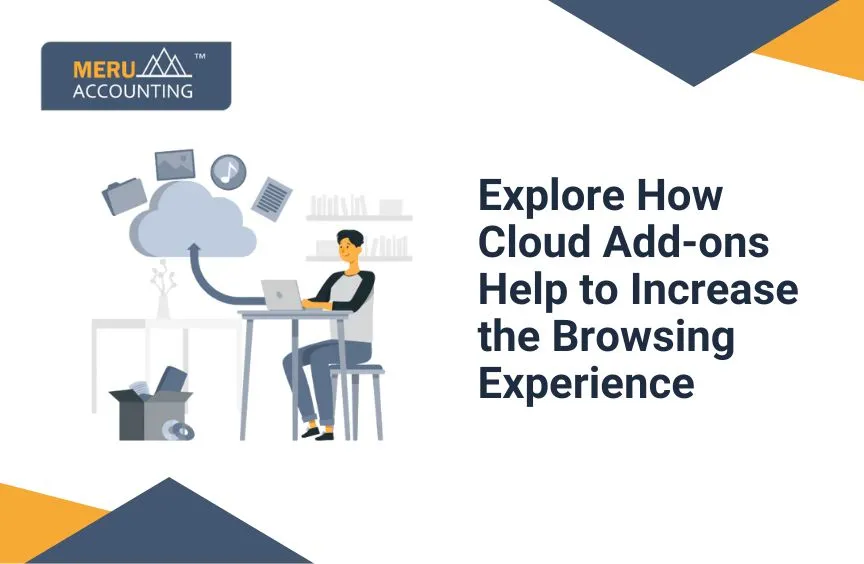 MERU ACCOUNTING ™

Explore How Cloud Add-ons Help to Increase the Browsing Experience